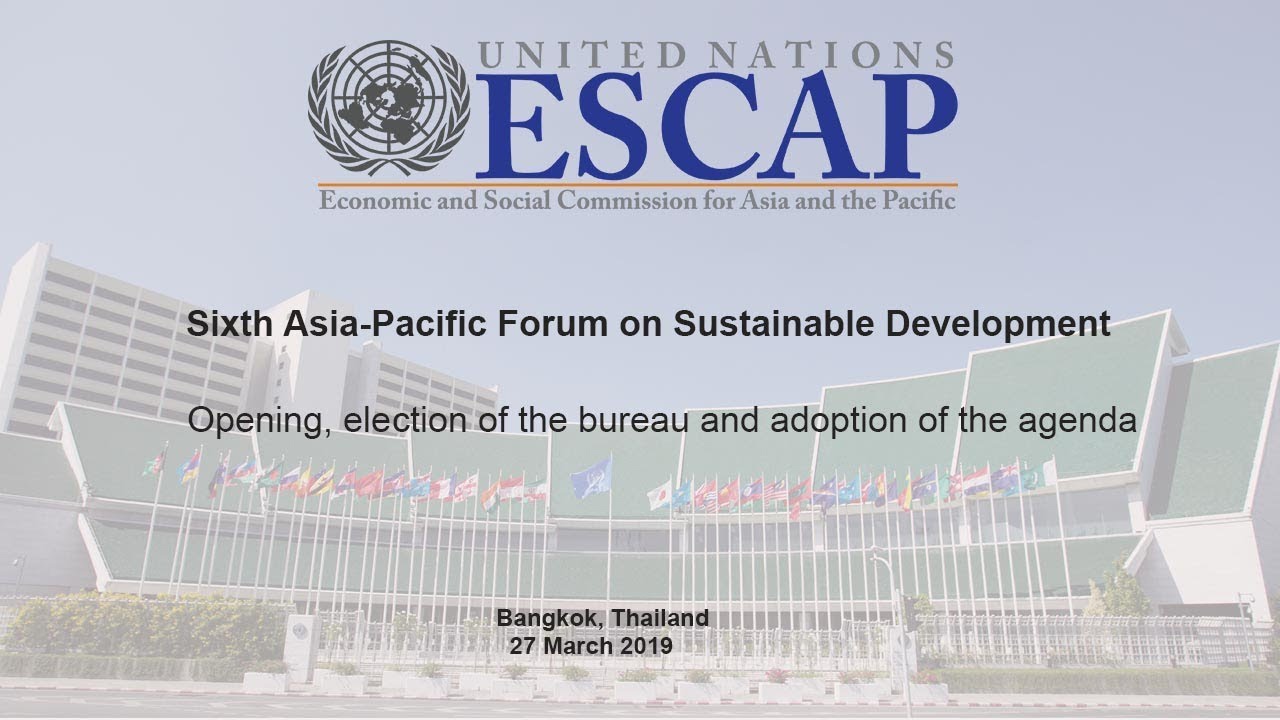 UNITED NATIONS
ESCAP
Economic and Social Commission for Asia and the Pacific

Sixth Asia-Pacific Forum on Sustainable Development

Opening, election of the bureau and adoption of the agenda

Bangkok, Thailand
27 March 2019